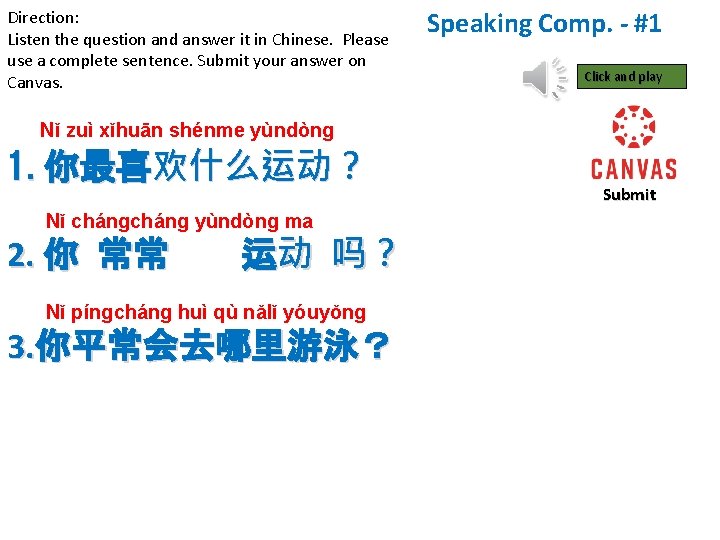 Direction:
Listen the question and answer it in Chinese. Please use a complete sentence. Submit your answer on Canvas.

Speaking Comp. - #1

Click and play

CANVAS
Submit

Nǐ zuì xǐhuān shénme yùndòng
1. 你最喜欢什么运动？

Nǐ chángcháng yùndòng ma
2. 你 常常 运动 吗？

Nǐ píngcháng huì qù nǎlǐ yóuyǒng
3.你平常会去哪里游泳？